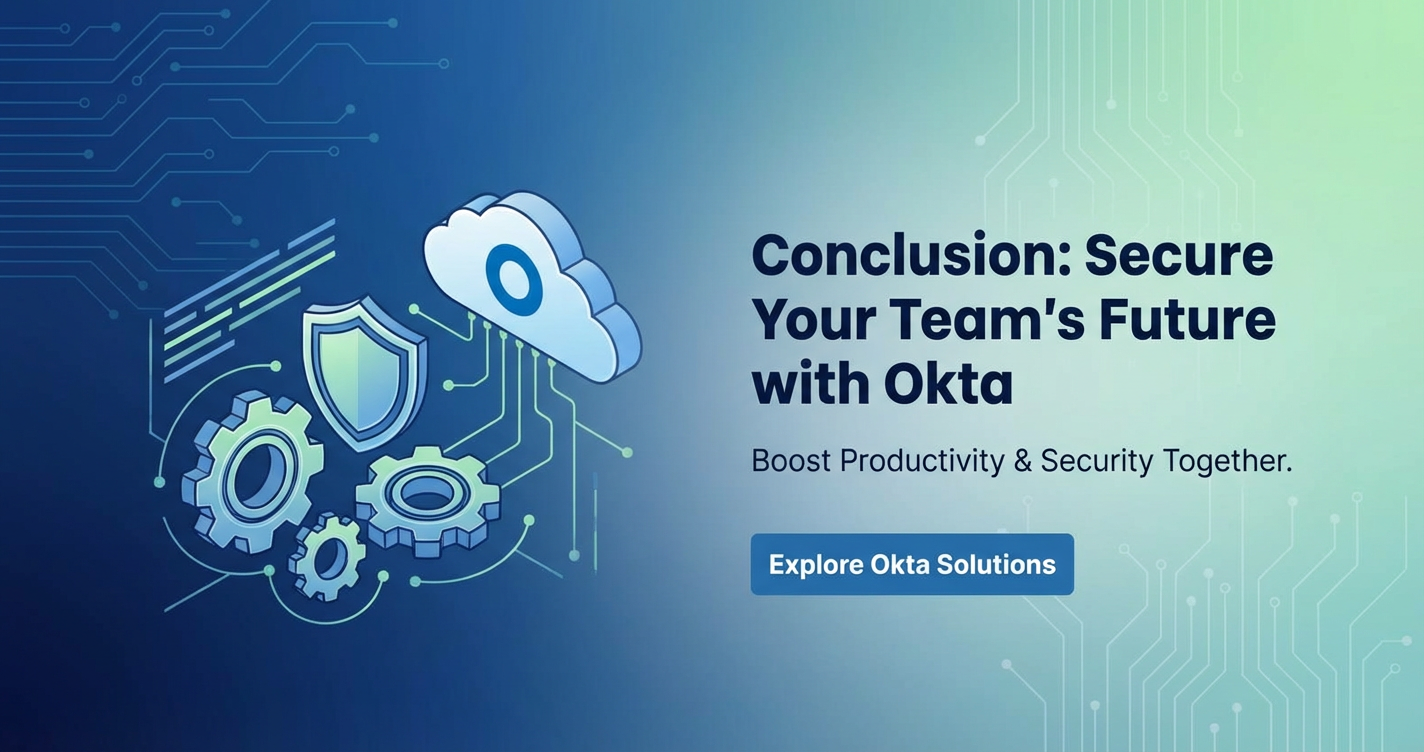 Conclusion: Secure Your Team's Future with Okta

Boost Productivity & Security Together.

Explore Okta Solutions